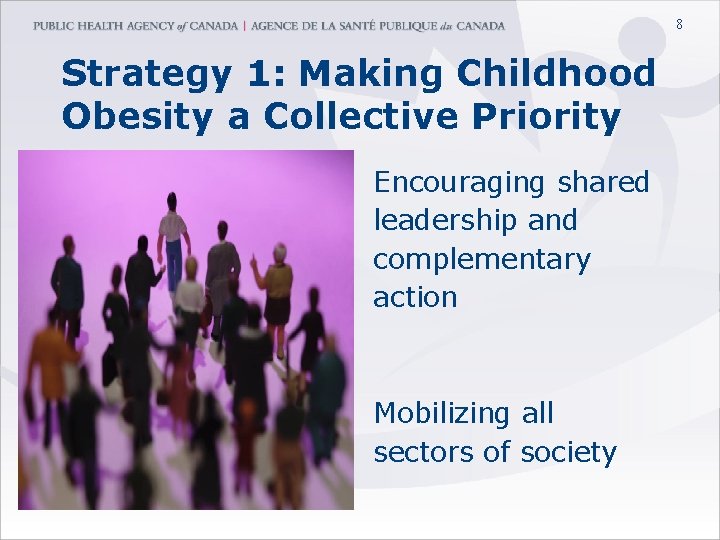 PUBLIC HEALTH AGENCY of CANADA | AGENCE DE LA SANTÉ PUBLIQUE du CANADA

8

Strategy 1: Making Childhood Obesity a Collective Priority

Encouraging shared leadership and complementary action

Mobilizing all sectors of society